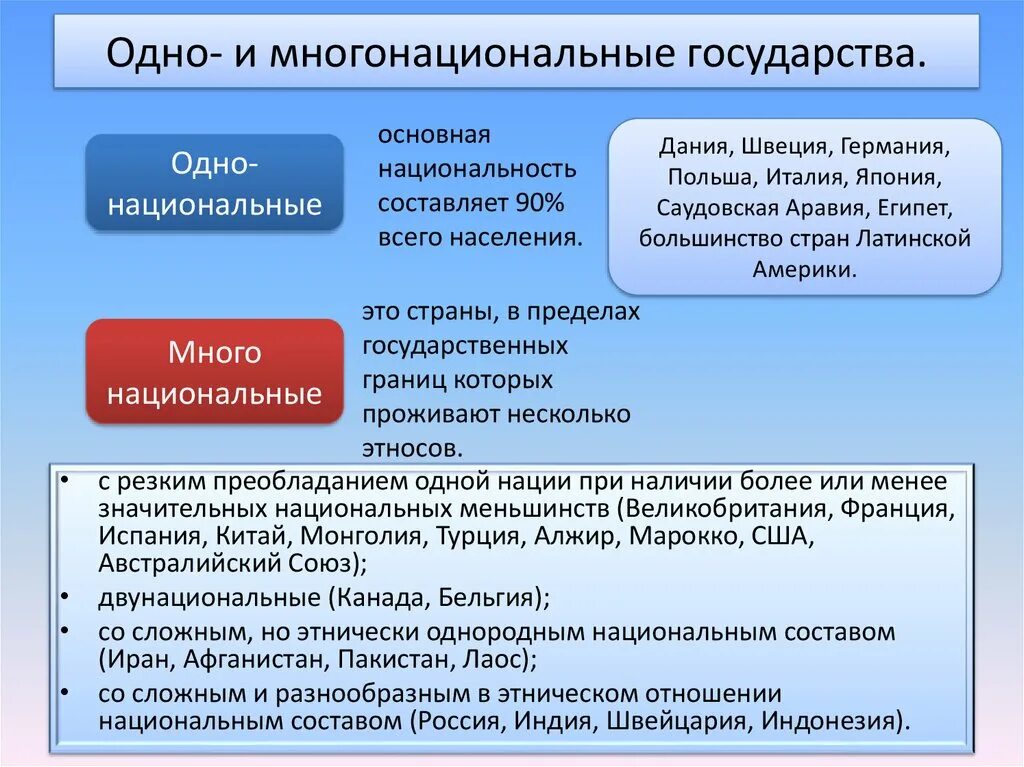 Одно- и многонациональные государства.

Одно-национальные

основная национальность составляет 90% всего населения.

Дания, Швеция, Германия, Польша, Италия, Япония, Саудовская Аравия, Египет, большинство стран Латинской Америки.

Много национальные

это страны, в пределах государственных границ которых проживают несколько этносов.

• с резким преобладанием одной нации при наличии более или менее значительных национальных меньшинств (Великобритания, Франция, Испания, Китай, Монголия, Турция, Алжир, Марокко, США, Австралийский Союз);
• двунациональные (Канада, Бельгия);
• со сложным, но этнически однородным национальным составом (Иран, Афганистан, Пакистан, Лаос);
• со сложным и разнообразным в этническом отношении национальным составом (Россия, Индия, Швейцария, Индонезия).